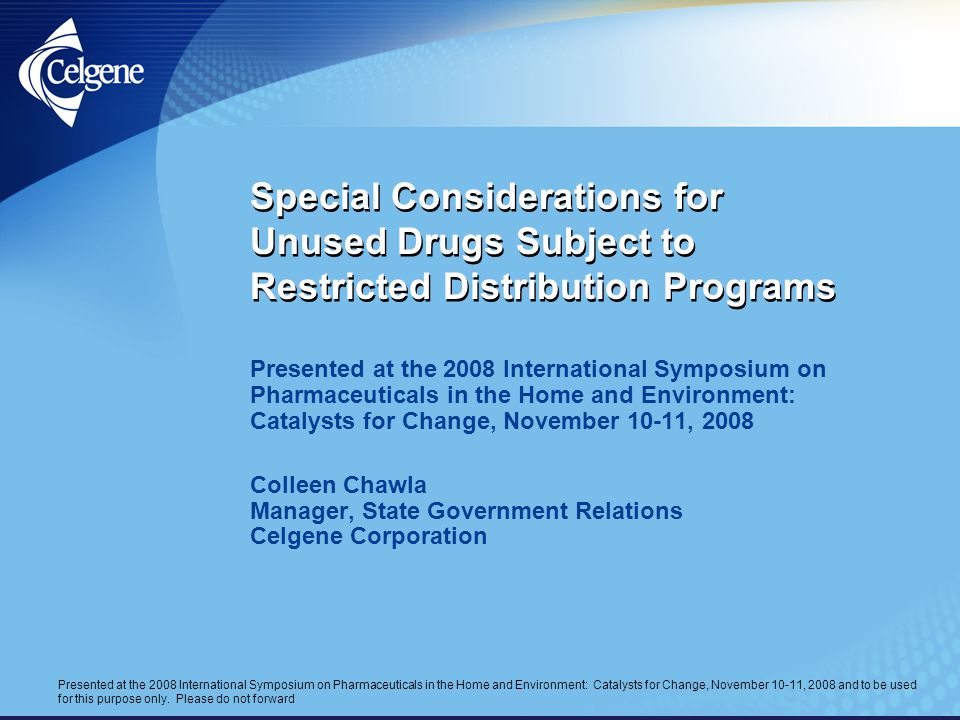 Celgene

Special Considerations for Unused Drugs Subject to Restricted Distribution Programs

Presented at the 2008 International Symposium on Pharmaceuticals in the Home and Environment: Catalysts for Change, November 10-11, 2008

Colleen Chawla
Manager, State Government Relations
Celgene Corporation

Presented at the 2008 International Symposium on Pharmaceuticals in the Home and Environment: Catalysts for Change, November 10-11, 2008 and to be used for this purpose only. Please do not forward